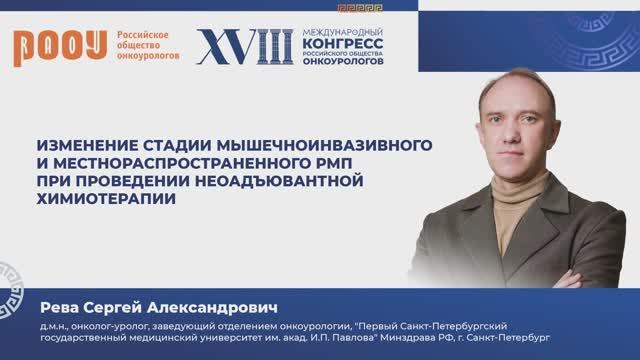 РООУ Российское общество онкоурологов

XVIII МЕЖДУНАРОДНЫЙ КОНГРЕСС РОССИЙСКОГО ОБЩЕСТВА ОНКОУРОЛОГОВ

ИЗМЕНЕНИЕ СТАДИИ МЫШЕЧНОИНВАЗИВНОГО И МЕСТНОРАСПРОСТРАНЕННОГО РМП ПРИ ПРОВЕДЕНИИ НЕОАДЪЮВАНТНОЙ ХИМИОТЕРАПИИ

Рева Сергей Александрович

д.м.н., онколог-уролог, заведующий отделением онкоурологии, "Первый Санкт-Петербургский государственный медицинский университет им. акад. И.П. Павлова" Минздрава РФ, г. Санкт-Петербург